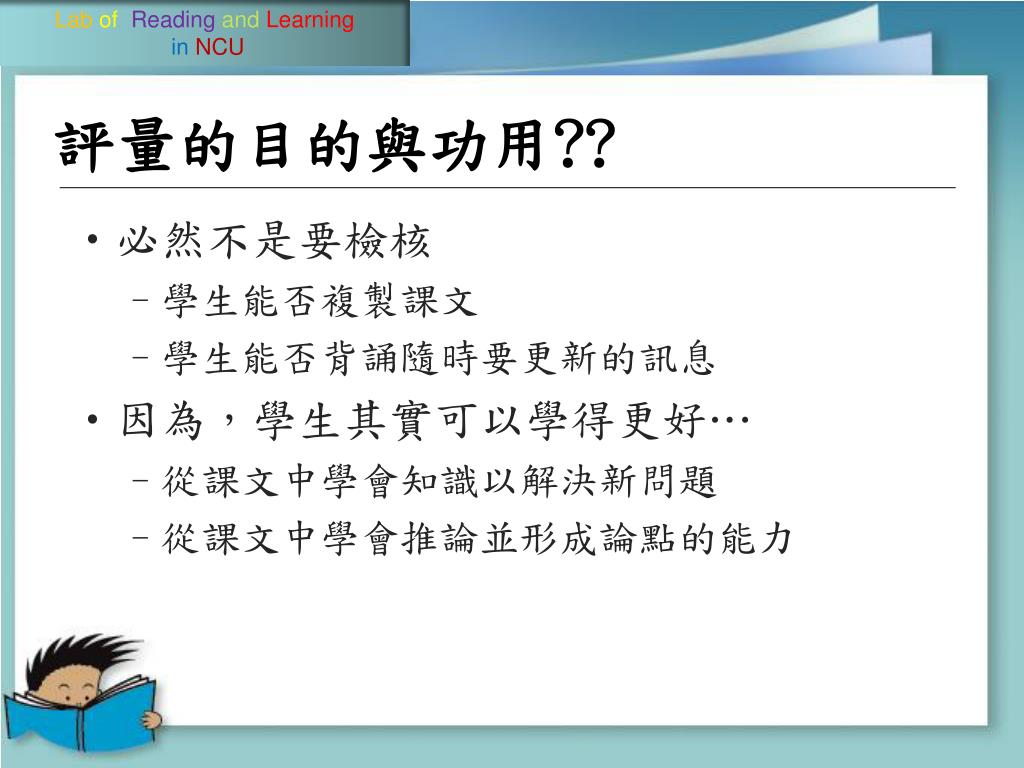 Lab of Reading and Learning in NCU

評量的目的與功用??

• 必然不是要檢核
  – 學生能否複製課文
  – 學生能否背誦隨時要更新的訊息
• 因為，學生其實可以學得更好…
  – 從課文中學會知識以解決新問題
  – 從課文中學會推論並形成論點的能力